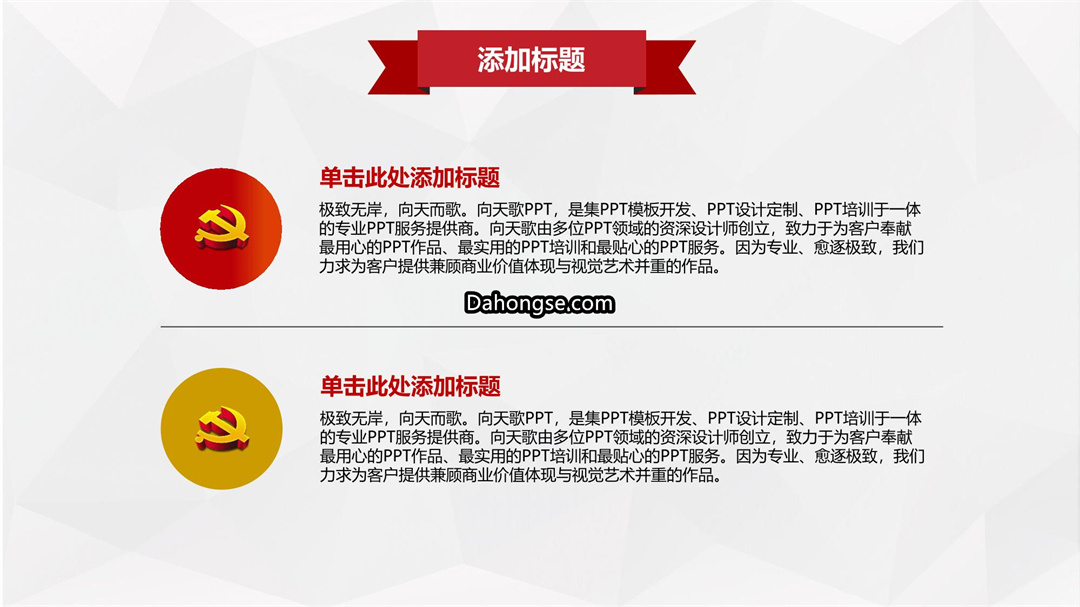 添加标题

单击此处添加标题

极致无岸，向天而歌。向天歌PPT，是集PPT模板开发、PPT设计定制、PPT培训于一体的专业PPT服务提供商。向天歌由多位PPT领域的资深设计师创立，致力于为客户奉献最用心的PPT作品、最实用的PPT培训和最贴心的PPT服务。因为专业、愈逐极致，我们力求为客户提供兼顾商业价值体现与视觉艺术并重的作品。

Dahongse.com

单击此处添加标题

极致无岸，向天而歌。向天歌PPT，是集PPT模板开发、PPT设计定制、PPT培训于一体的专业PPT服务提供商。向天歌由多位PPT领域的资深设计师创立，致力于为客户奉献最用心的PPT作品、最实用的PPT培训和最贴心的PPT服务。因为专业、愈逐极致，我们力求为客户提供兼顾商业价值体现与视觉艺术并重的作品。